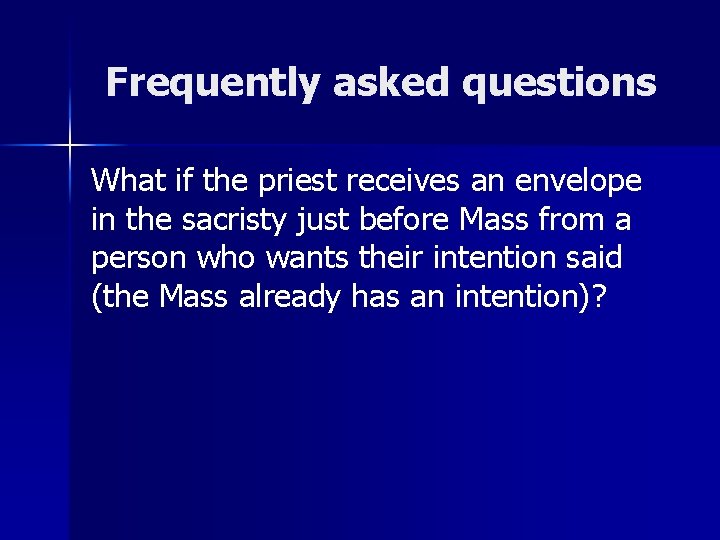 Frequently asked questions

What if the priest receives an envelope in the sacristy just before Mass from a person who wants their intention said (the Mass already has an intention)?